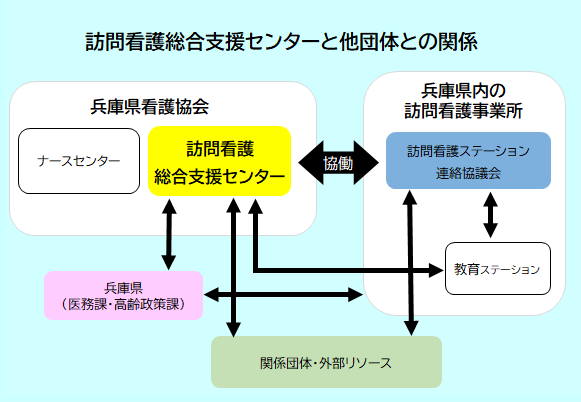 訪問看護総合支援センターと他団体との関係

兵庫県看護協会

ナースセンター

訪問看護
総合支援センター

協働

兵庫県内の
訪問看護事業所

訪問看護ステーション
連絡協議会

教育ステーション

兵庫県
（医務課・高齢政策課）

関係団体・外部リソース